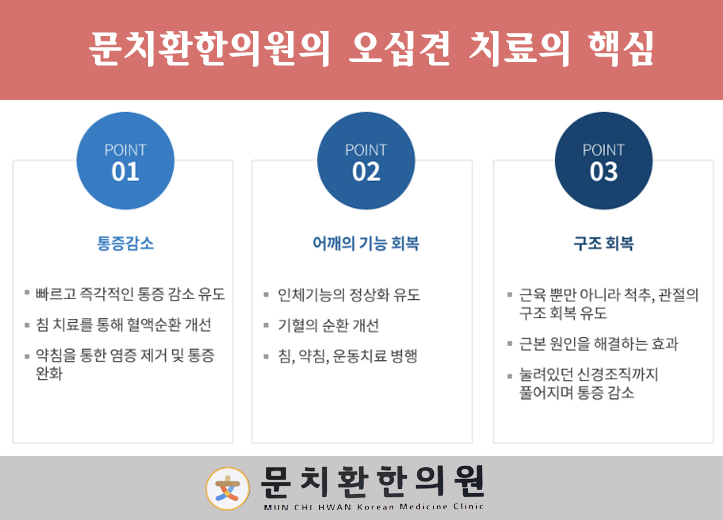 문치환한의원의 오십견 치료의 핵심

POINT 01

통증감소

▪ 빠르고 즉각적인 통증 감소 유도

▪ 침 치료를 통해 혈액순환 개선

▪ 약침을 통한 염증 제거 및 통증 완화

POINT 02

어깨의 기능 회복

▪ 인체기능의 정상화 유도

▪ 기혈의 순환 개선

▪ 침, 약침, 운동치료 병행

POINT 03

구조 회복

▪ 근육 뿐만 아니라 척추, 관절의 구조 회복 유도

▪ 근본 원인을 해결하는 효과

▪ 눌려있던 신경조직까지 풀어지며 통증 감소

문치환한의원
MUN CHI HWAN Korean Medicine Clinic